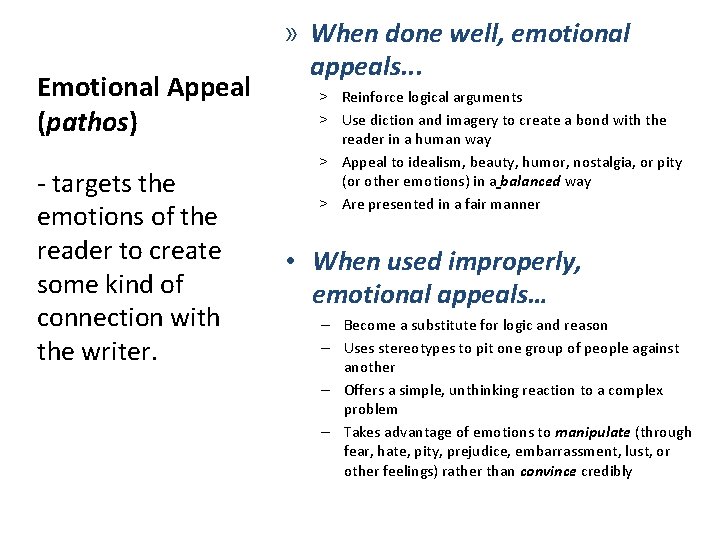 Emotional Appeal (pathos)

- targets the emotions of the reader to create some kind of connection with the writer.

» When done well, emotional appeals...

> Reinforce logical arguments
> Use diction and imagery to create a bond with the reader in a human way
> Appeal to idealism, beauty, humor, nostalgia, or pity (or other emotions) in a balanced way
> Are presented in a fair manner

• When used improperly, emotional appeals…

– Become a substitute for logic and reason
– Uses stereotypes to pit one group of people against another
– Offers a simple, unthinking reaction to a complex problem
– Takes advantage of emotions to manipulate (through fear, hate, pity, prejudice, embarrassment, lust, or other feelings) rather than convince credibly